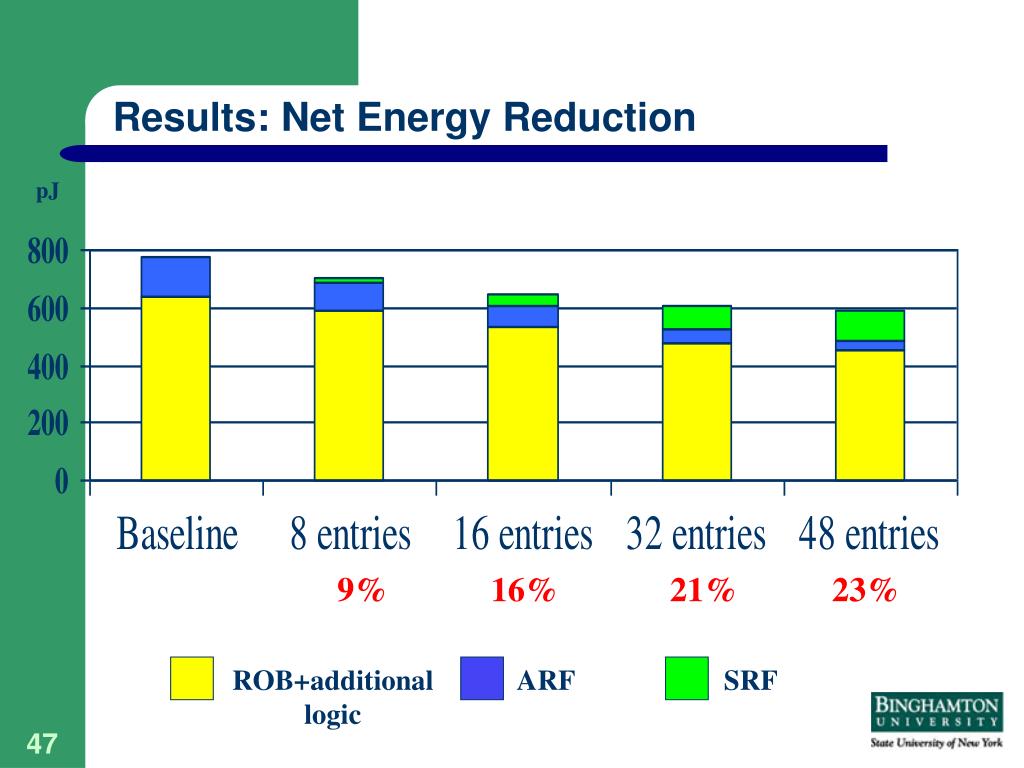 Results: Net Energy Reduction

pJ

800
600
400
200
0

Baseline 8 entries 16 entries 32 entries 48 entries

9% 16% 21% 23%

ROB+additional logic ARF SRF

47

BINGHAMTON UNIVERSITY State University of New York